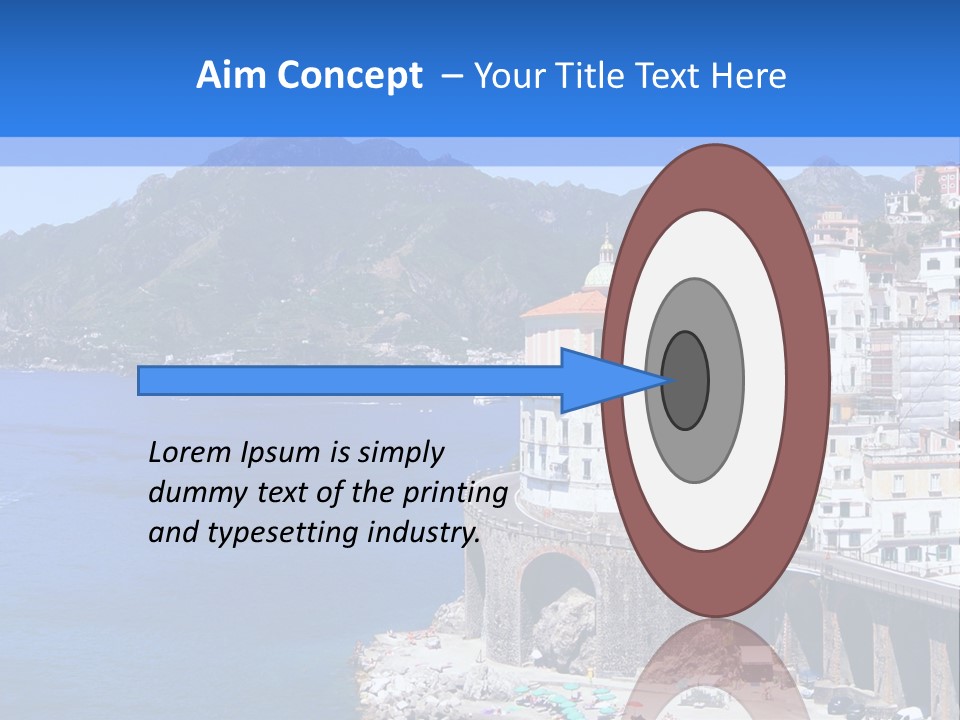 Aim Concept – Your Title Text Here

Lorem Ipsum is simply dummy text of the printing and typesetting industry.